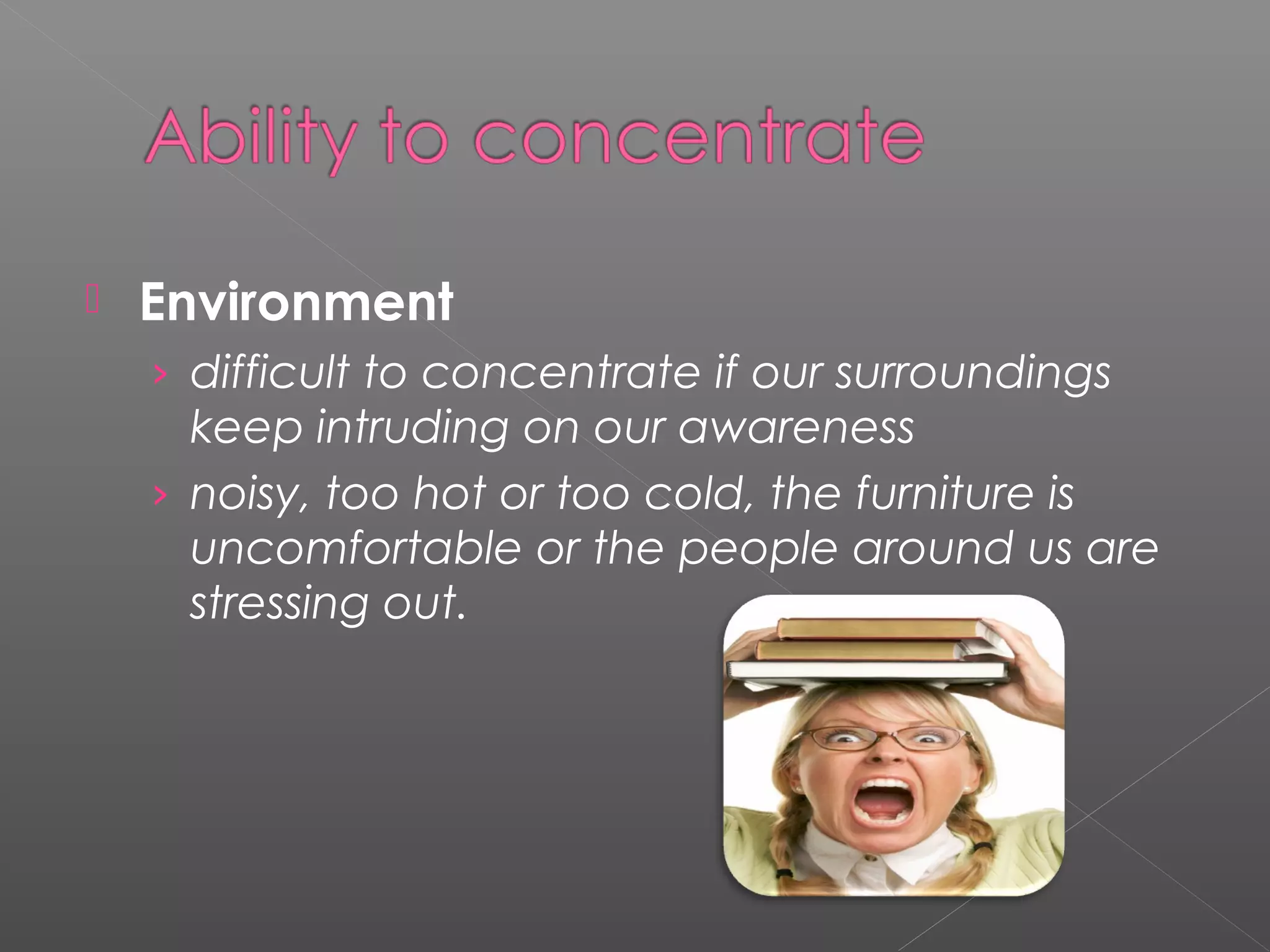 Ability to concentrate

Environment

› difficult to concentrate if our surroundings keep intruding on our awareness

› noisy, too hot or too cold, the furniture is uncomfortable or the people around us are stressing out.